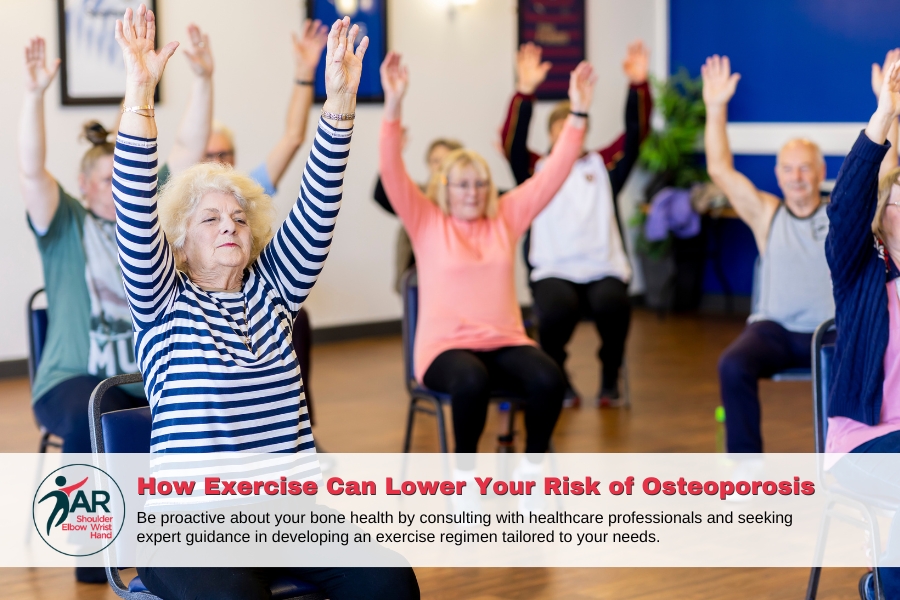 AR
Shoulder
Elbow Wrist
Hand

How Exercise Can Lower Your Risk of Osteoporosis

Be proactive about your bone health by consulting with healthcare professionals and seeking expert guidance in developing an exercise regimen tailored to your needs.